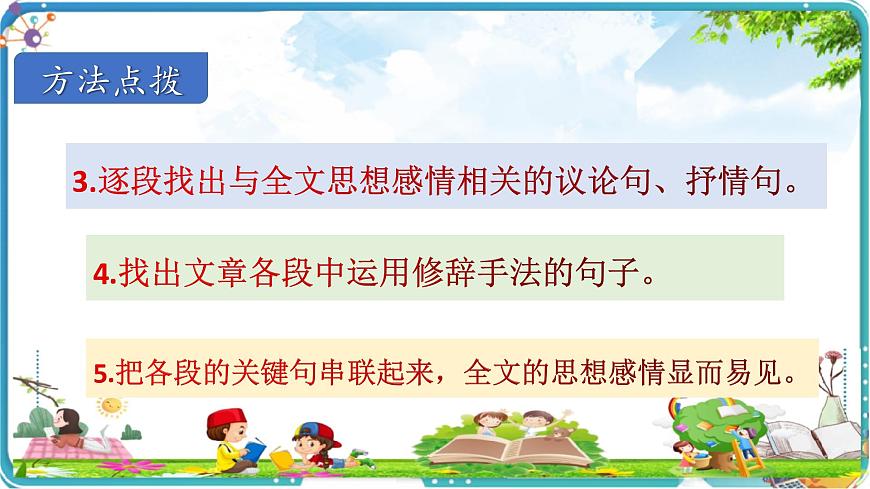 方法点拨

3.逐段找出与全文思想感情相关的议论句、抒情句。

4.找出文章各段中运用修辞手法的句子。

5.把各段的关键句串联起来，全文的思想感情显而易见。